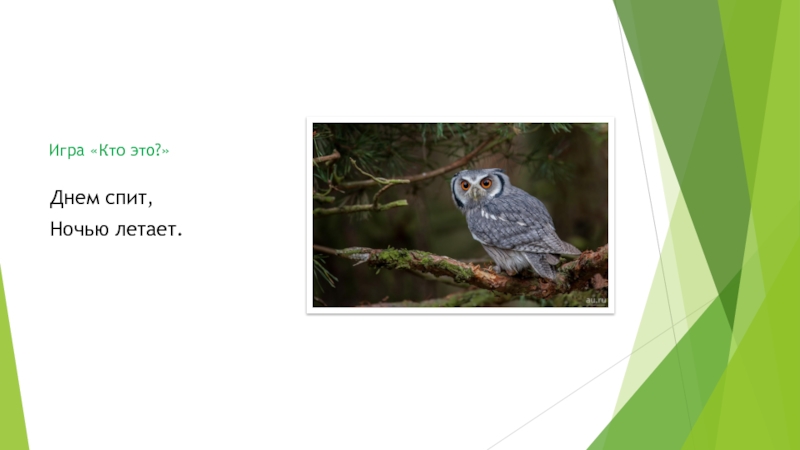 Игра «Кто это?»

Днем спит,
Ночью летает.

au.ru